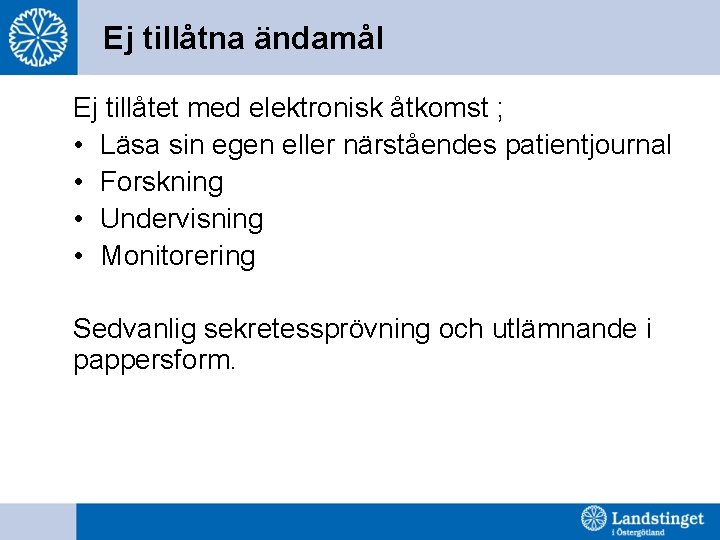 Ej tillåtna ändamål

Ej tillåtet med elektronisk åtkomst ;
• Läsa sin egen eller närståendes patientjournal
• Forskning
• Undervisning
• Monitorering

Sedvanlig sekretessprövning och utlämnande i pappersform.

Landstinget
i Östergötland